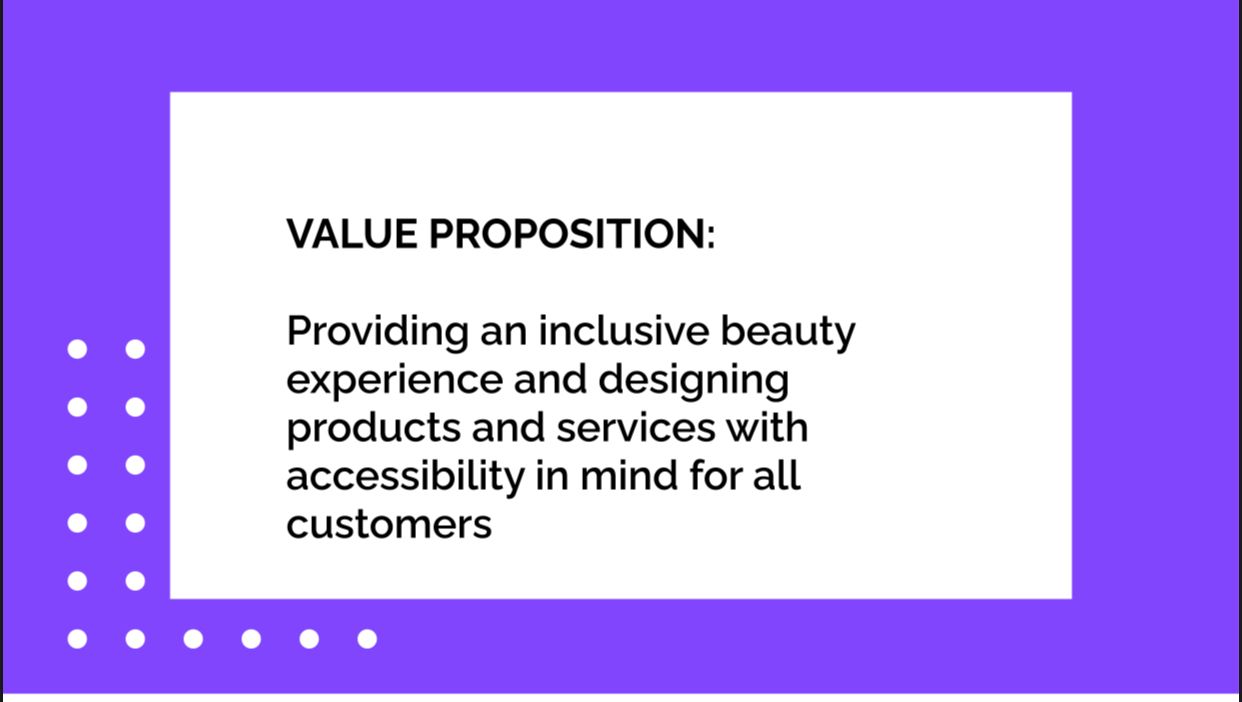 VALUE PROPOSITION:

Providing an inclusive beauty experience and designing products and services with accessibility in mind for all customers